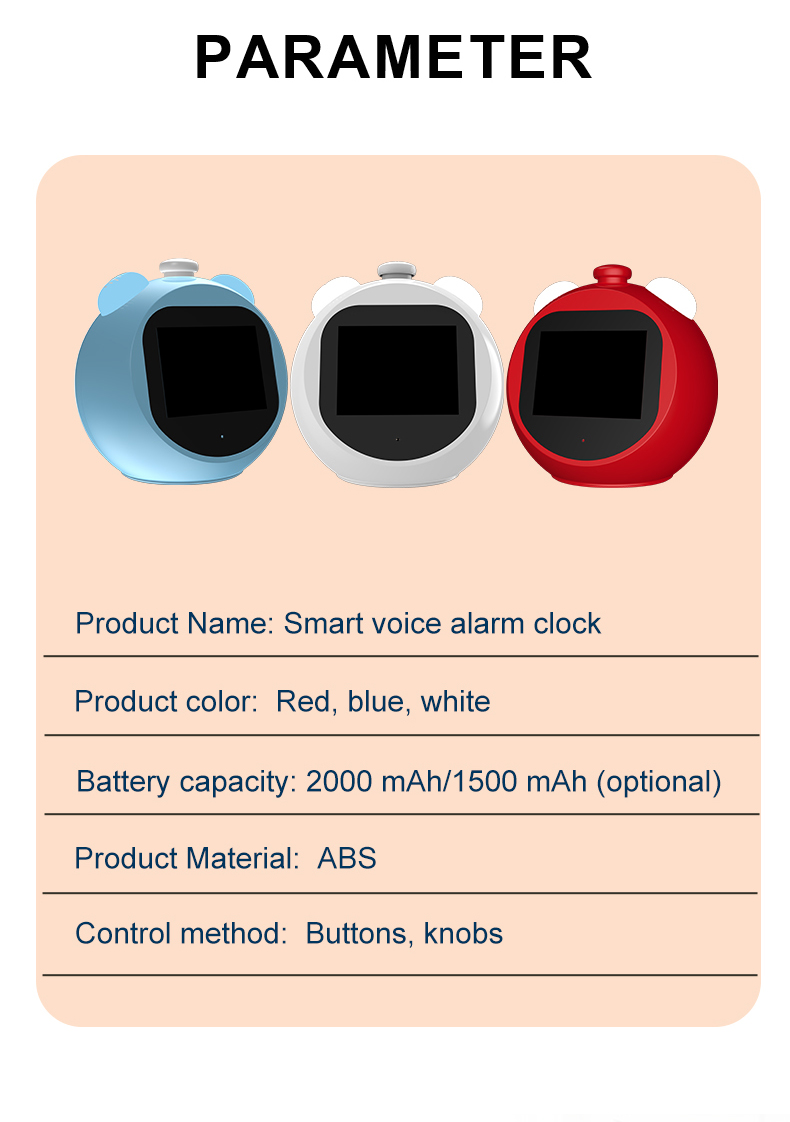 PARAMETER

Product Name: Smart voice alarm clock

Product color: Red, blue, white

Battery capacity: 2000 mAh/1500 mAh (optional)

Product Material: ABS

Control method: Buttons, knobs